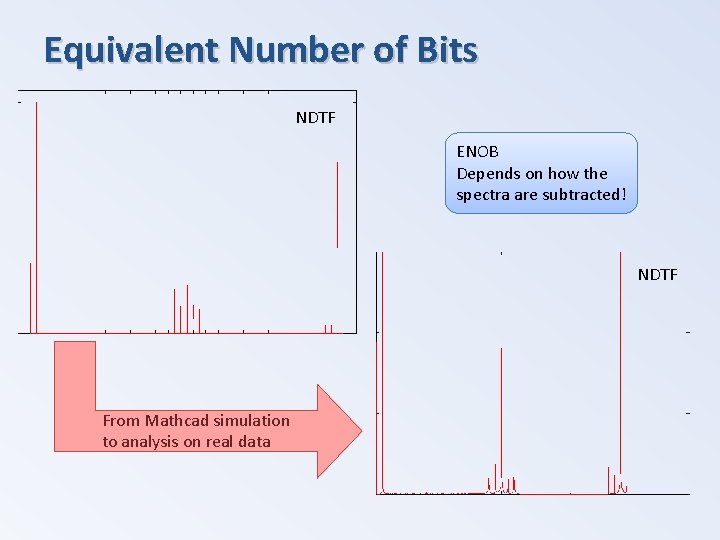 Equivalent Number of Bits

NDTF

ENOB
Depends on how the spectra are subtracted!

NDTF

From Mathcad simulation to analysis on real data